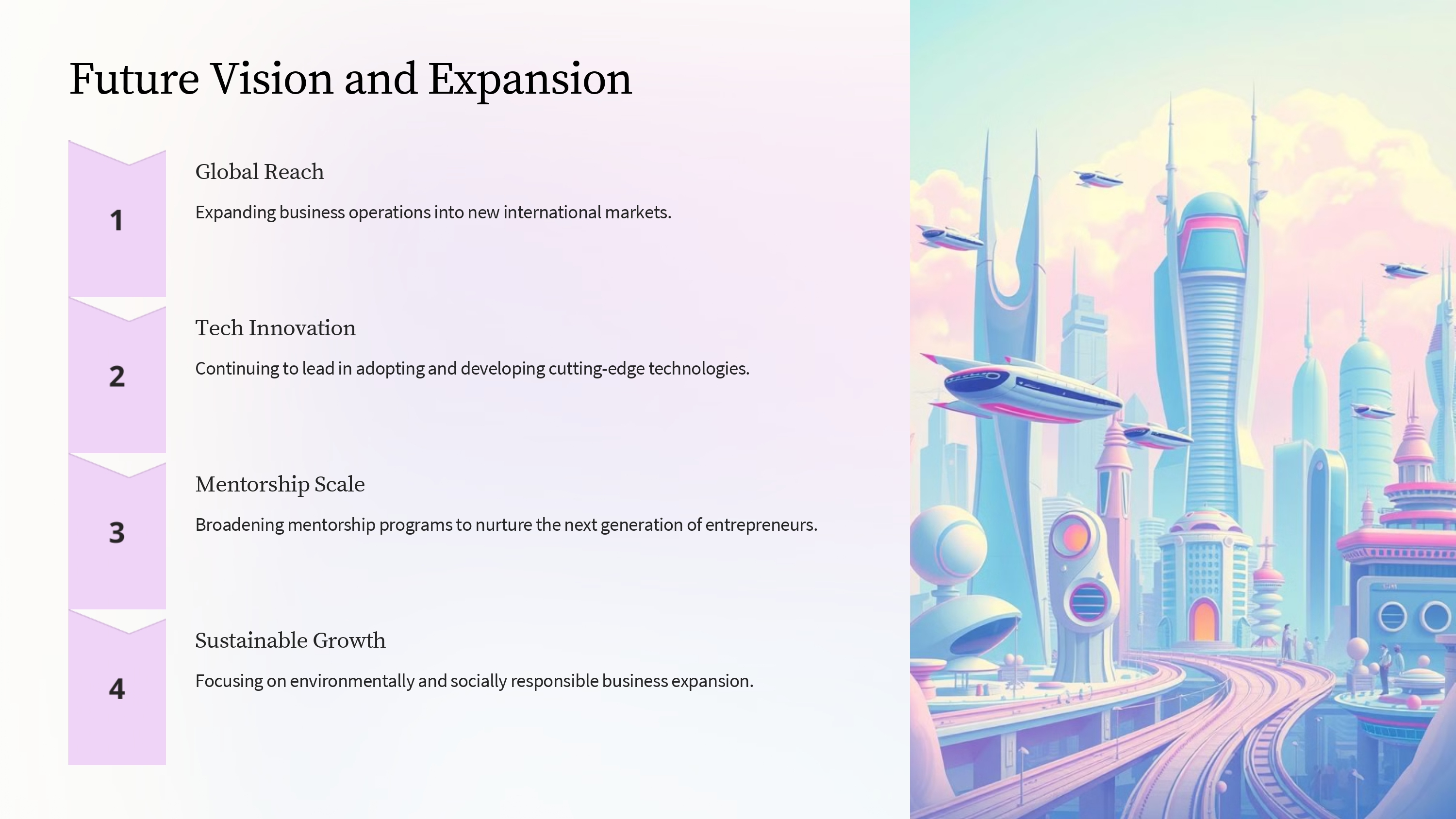 Future Vision and Expansion

1

Global Reach

Expanding business operations into new international markets.

2

Tech Innovation

Continuing to lead in adopting and developing cutting-edge technologies.

3

Mentorship Scale

Broadening mentorship programs to nurture the next generation of entrepreneurs.

4

Sustainable Growth

Focusing on environmentally and socially responsible business expansion.